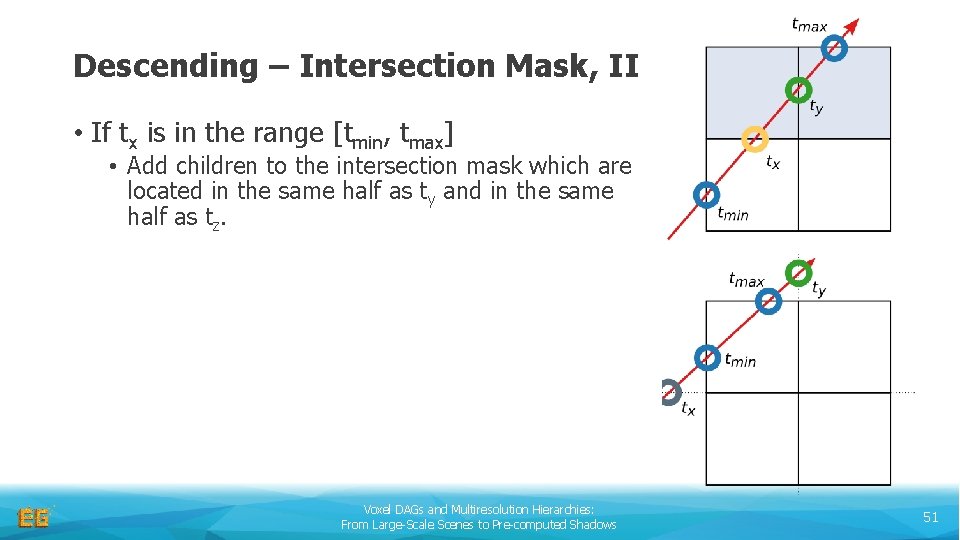 Descending – Intersection Mask, II

• If $t_x$ is in the range [$t_{min}$, $t_{max}$]

• Add children to the intersection mask which are located in the same half as $t_y$ and in the same half as $t_z$.

$t_{max}$

$t_y$

$t_x$

$t_{min}$

$t_{max}$

$t_y$

$t_{min}$

$t_x$

EG

Voxel DAGs and Multiresolution Hierarchies:
From Large-Scale Scenes to Pre-computed Shadows

51